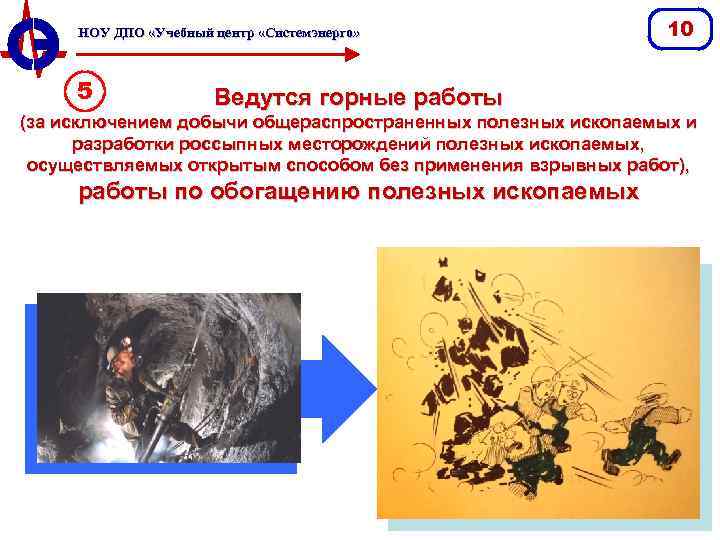 НОУ ДПО «Учебный центр «Системэнерго»

10

5

Ведутся горные работы
(за исключением добычи общераспространенных полезных ископаемых и разработки россыпных месторождений полезных ископаемых, осуществляемых открытым способом без применения взрывных работ),
работы по обогащению полезных ископаемых